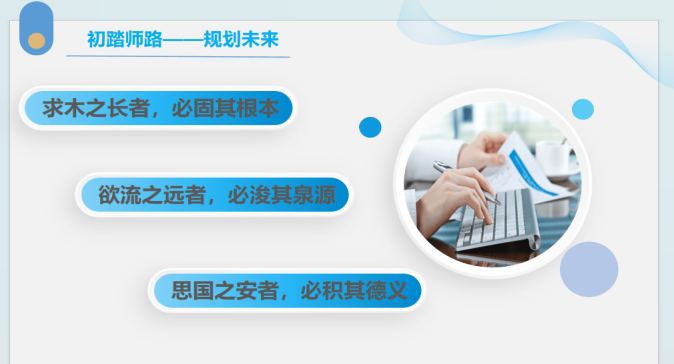 初踏师路——规划未来

求木之长者，必固其根本

欲流之远者，必浚其泉源

思国之安者，必积其德义